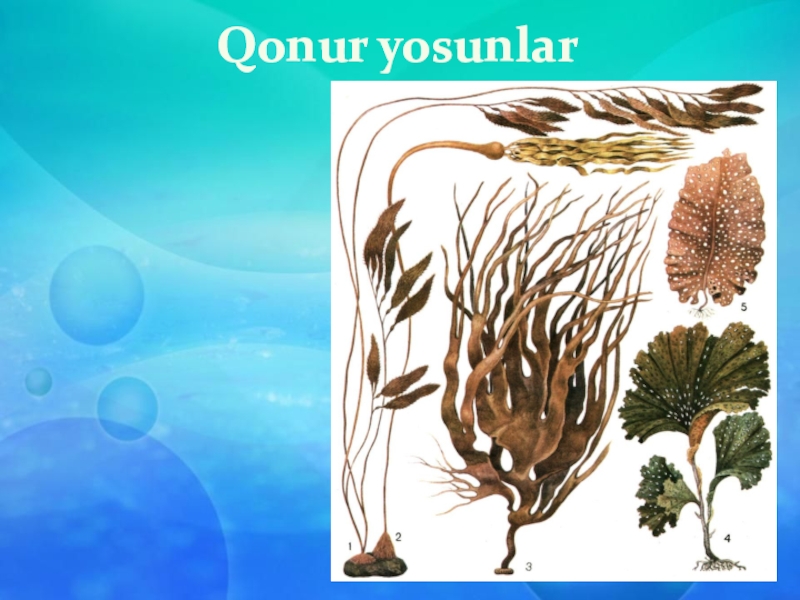 Qonur yosunlar

5

1 2

3

4